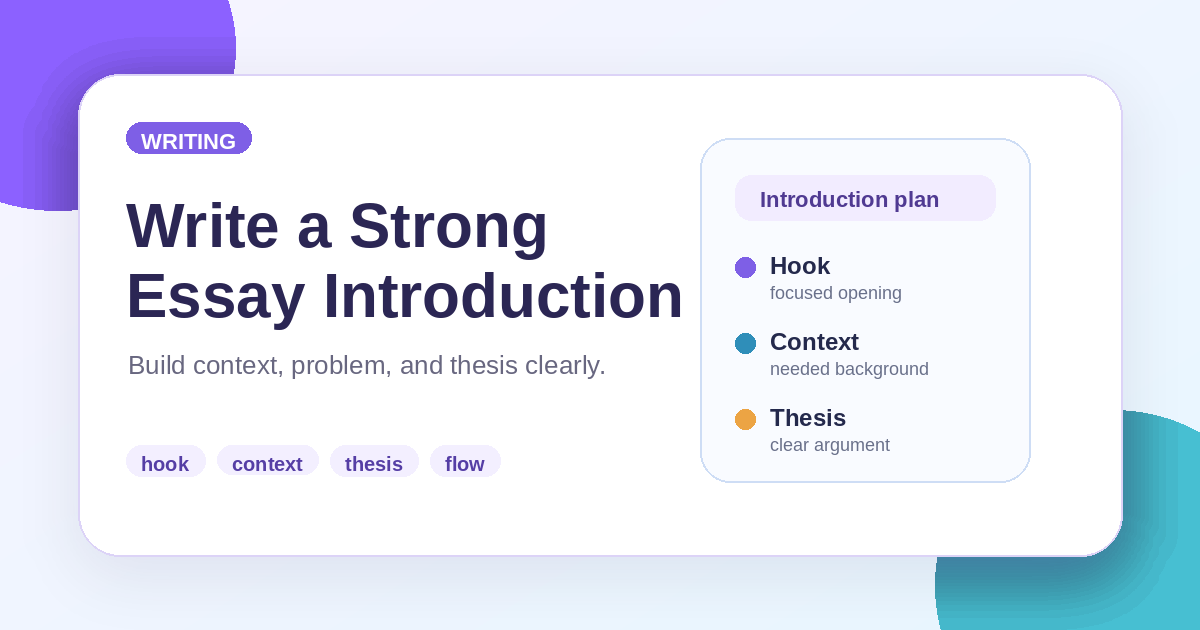 WRITING

Write a Strong Essay Introduction

Build context, problem, and thesis clearly.

hook context thesis flow

Introduction plan

Hook
focused opening

Context
needed background

Thesis
clear argument